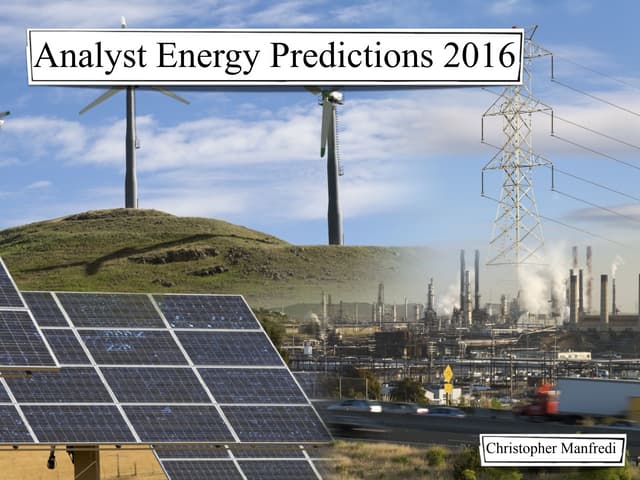 Analyst Energy Predictions 2016

Christopher Manfredi